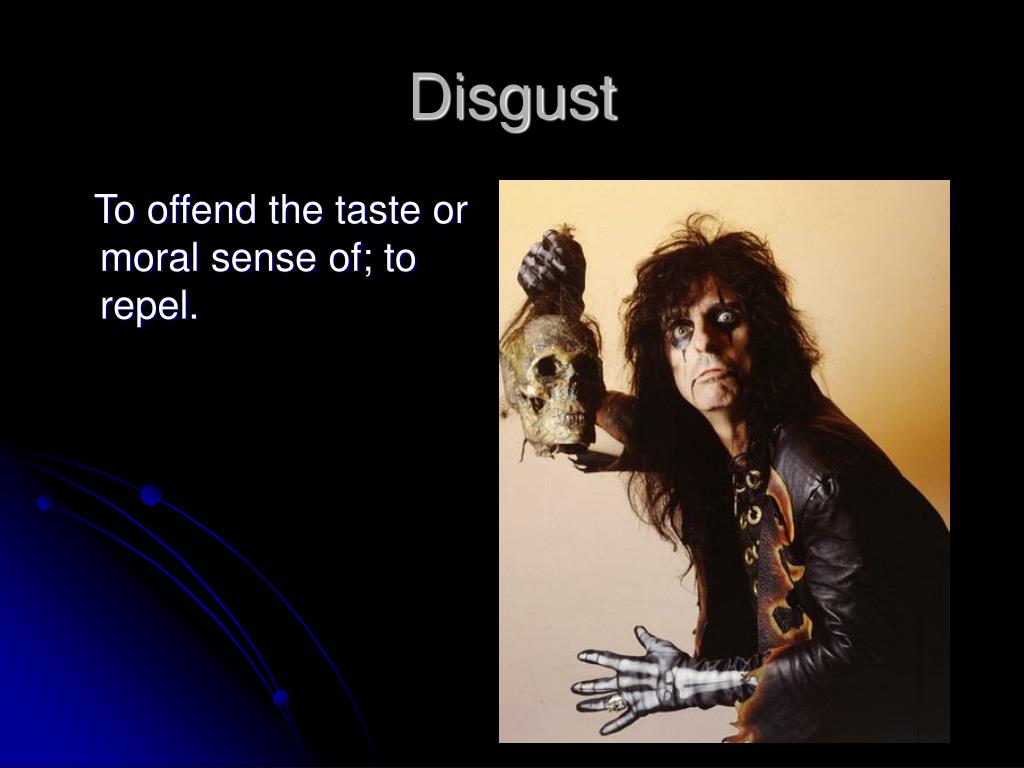 Disgust

To offend the taste or moral sense of; to repel.